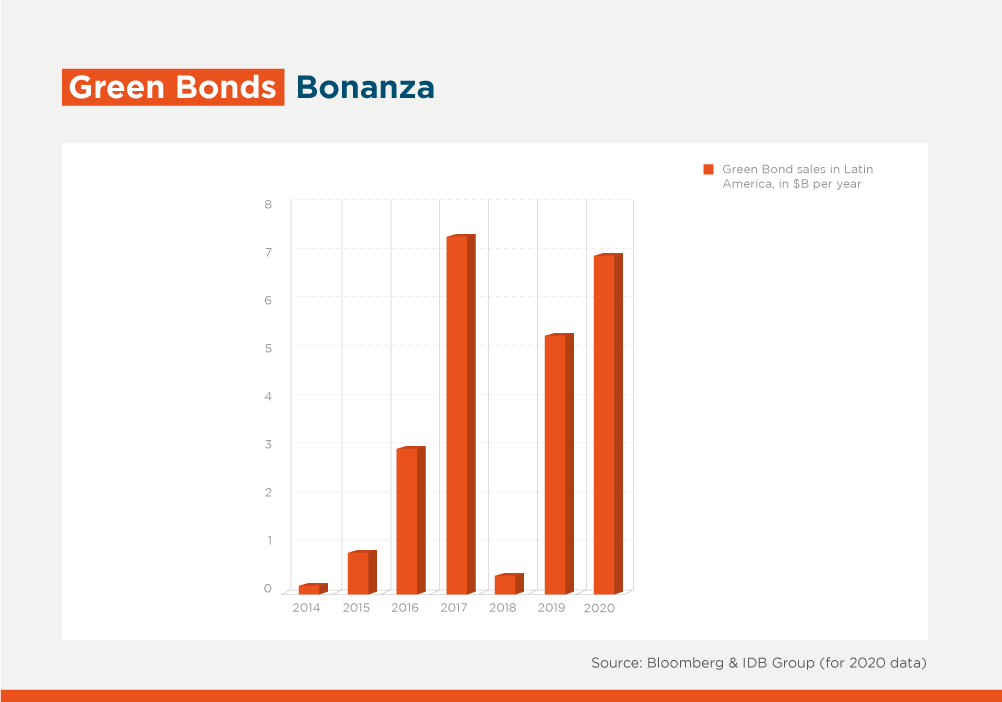 Green Bonds Bonanza

Green Bond sales in Latin America, in $B per year

8
7
6
5
4
3
2
1
0

2014 2015 2016 2017 2018 2019 2020

Source: Bloomberg & IDB Group (for 2020 data)